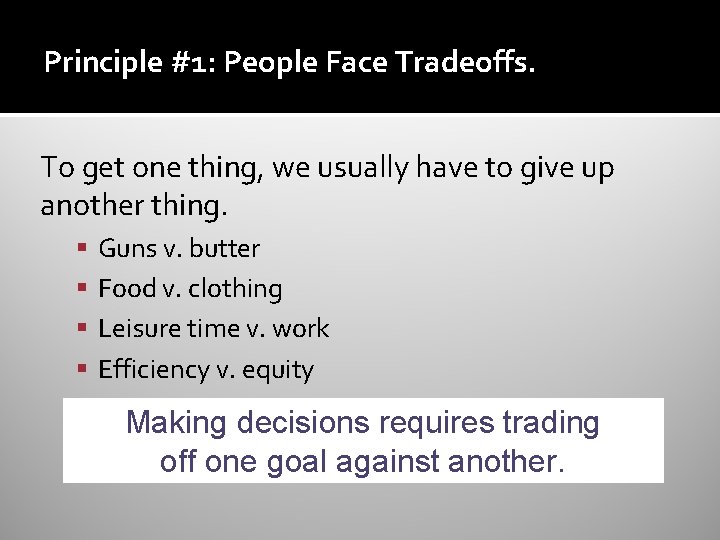 Principle #1: People Face Tradeoffs.

To get one thing, we usually have to give up another thing.

- Guns v. butter
- Food v. clothing
- Leisure time v. work
- Efficiency v. equity

Making decisions requires trading off one goal against another.